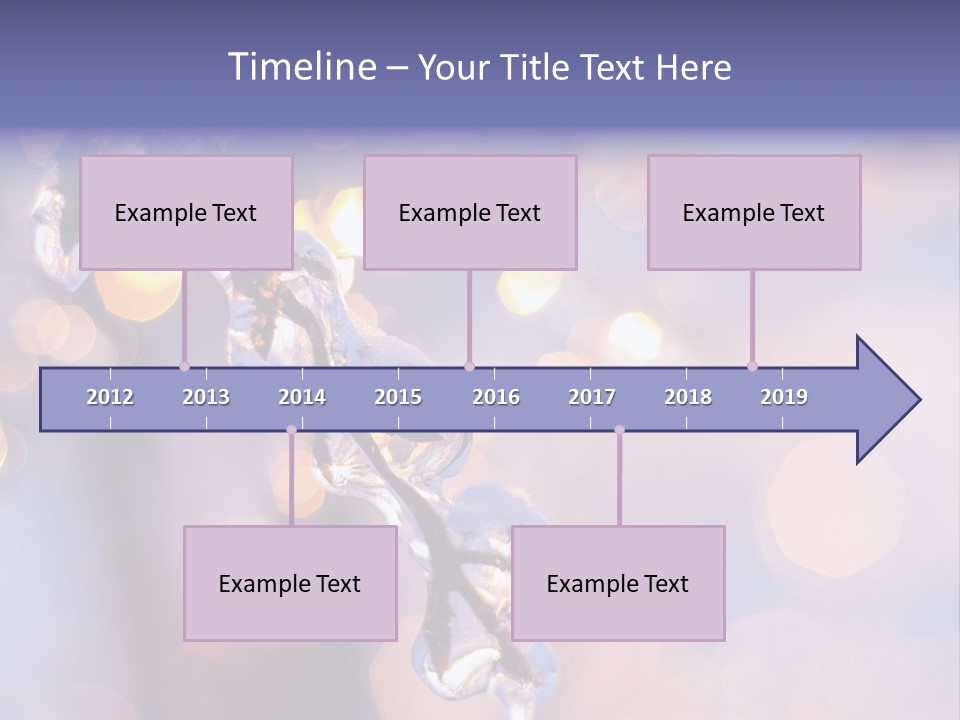 Timeline – Your Title Text Here

Example Text

Example Text

Example Text

2012 2013 2014 2015 2016 2017 2018 2019

Example Text

Example Text